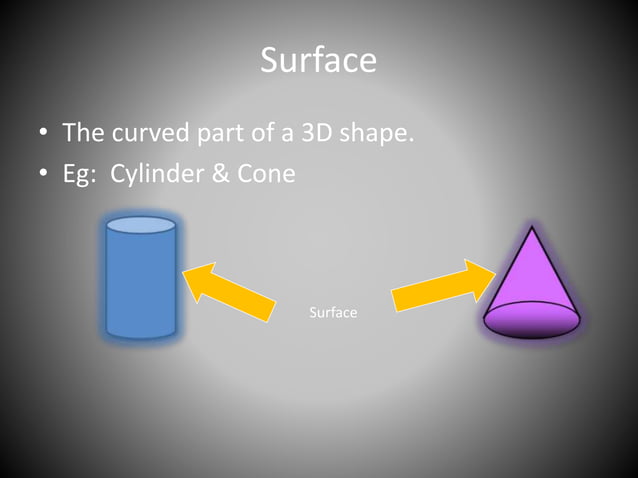 Surface

• The curved part of a 3D shape.
• Eg: Cylinder & Cone

Surface